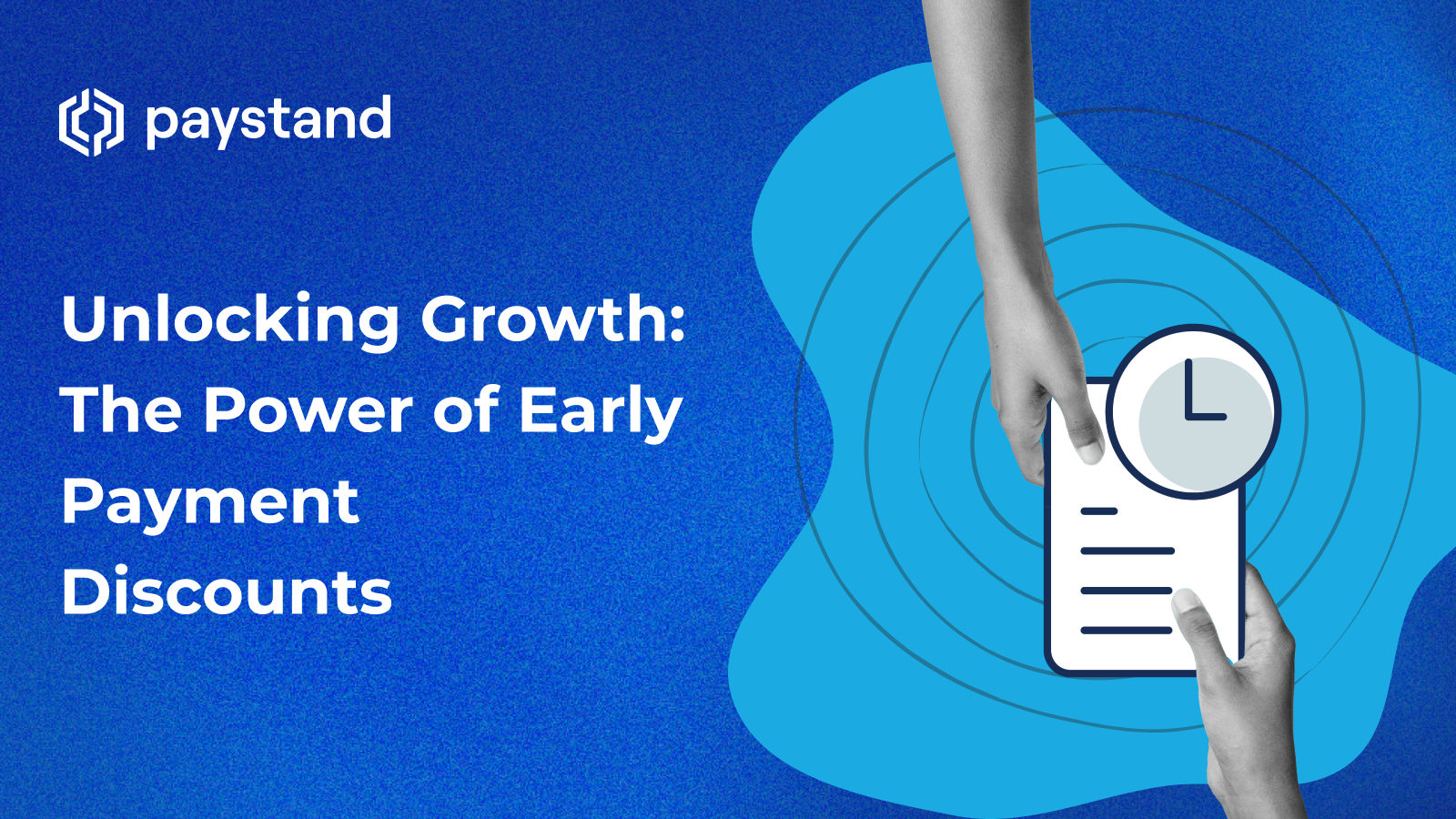 paystand

Unlocking Growth: The Power of Early Payment Discounts